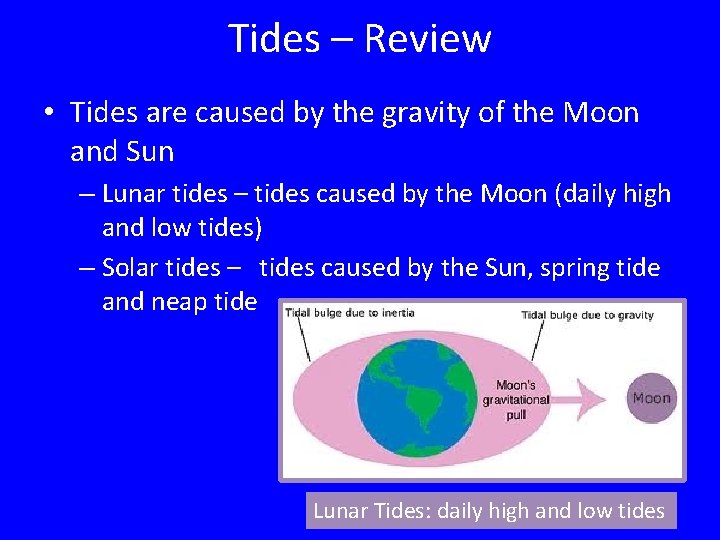 Tides – Review

• Tides are caused by the gravity of the Moon and Sun

– Lunar tides – tides caused by the Moon (daily high and low tides)

– Solar tides – tides caused by the Sun, spring tide and neap tide

Tidal bulge due to inertia

Tidal bulge due to gravity

Moon's gravitational pull

Moon

Lunar Tides: daily high and low tides